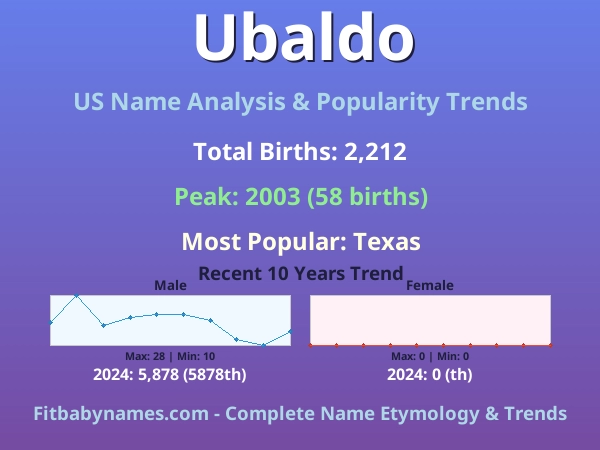 Ubaldo

US Name Analysis & Popularity Trends

Total Births: 2,212

Peak: 2003 (58 births)

Most Popular: Texas

Recent 10 Years Trend

Male

Max: 28 | Min: 10

2024: 5,878 (5878th)

Female

Max: 0 | Min: 0

2024: 0 (th)

Fitbabynames.com - Complete Name Etymology & Trends